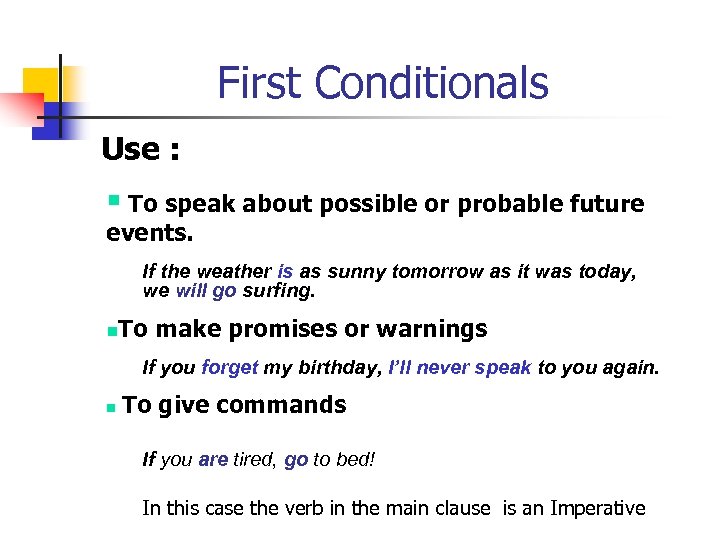 First Conditionals

Use :

To speak about possible or probable future events.

If the weather is as sunny tomorrow as it was today, we will go surfing.

To make promises or warnings

If you forget my birthday, I'll never speak to you again.

To give commands

If you are tired, go to bed!

In this case the verb in the main clause is an Imperative